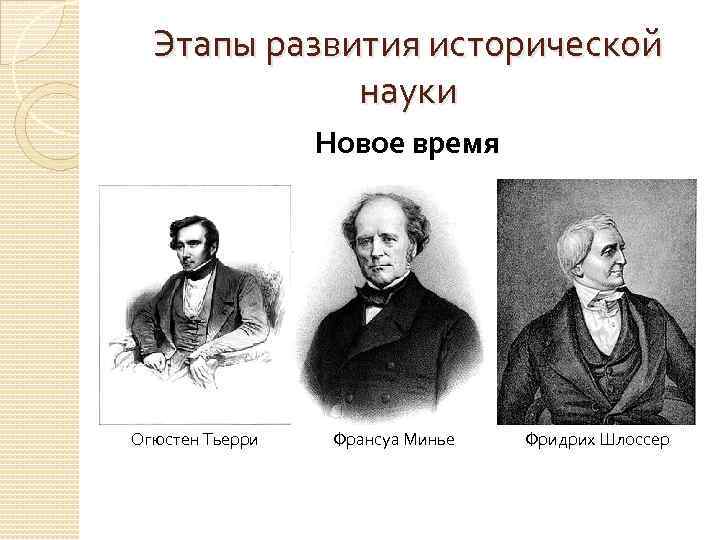 Этапы развития исторической науки

Новое время

Огюстен Тьерри

Франсуа Минье

Фридрих Шлоссер